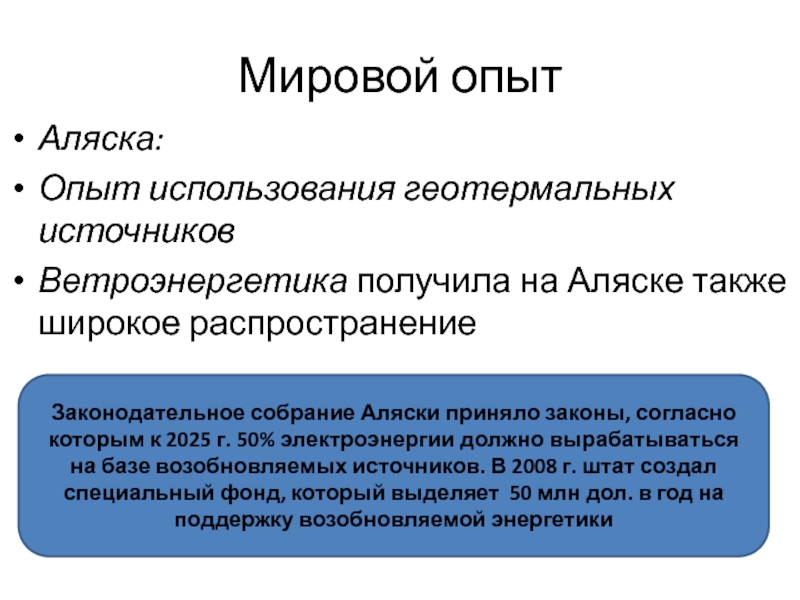 Мировой опыт

• Аляска:
• Опыт использования геотермальных источников
• Ветроэнергетика получила на Аляске также широкое распространение

Законодательное собрание Аляски приняло законы, согласно которым к 2025 г. 50% электроэнергии должно вырабатываться на базе возобновляемых источников. В 2008 г. штат создал специальный фонд, который выделяет 50 млн дол. в год на поддержку возобновляемой энергетики